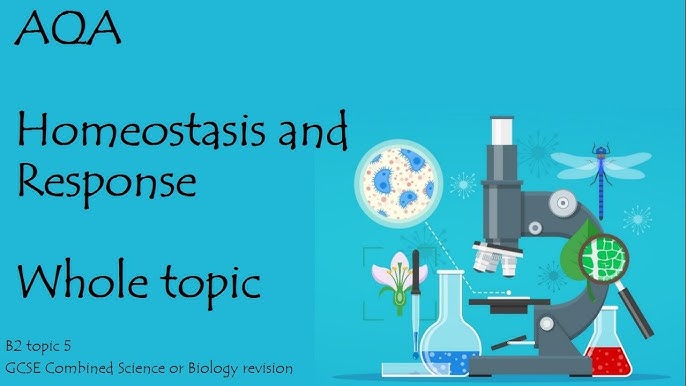 AQA

Homeostasis and Response

Whole topic

B2 topic 5
GCSE Combined Science or Biology revision